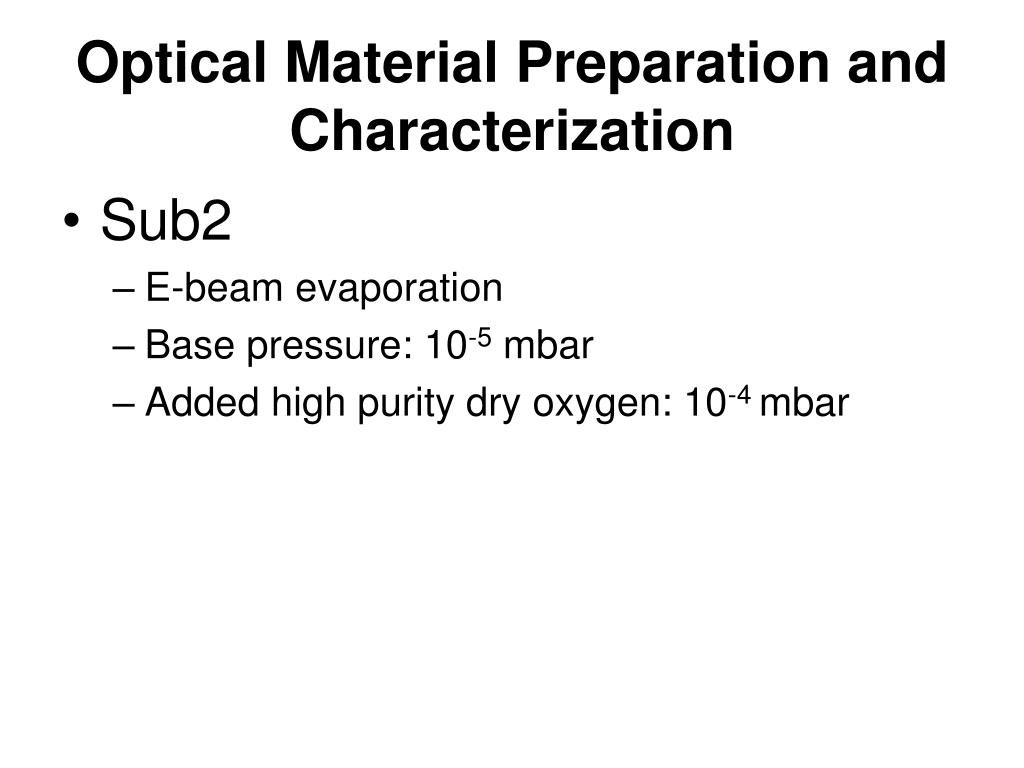 Optical Material Preparation and Characterization

• Sub2
– E-beam evaporation
– Base pressure: $10^{-5}$ mbar
– Added high purity dry oxygen: $10^{-4}$ mbar